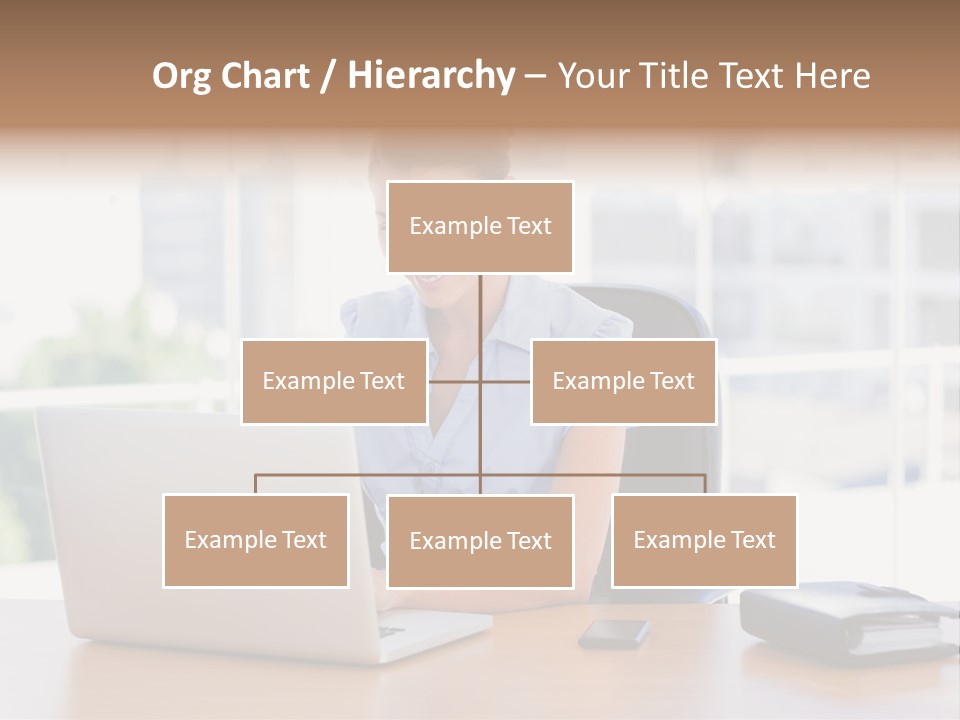 Org Chart / Hierarchy – Your Title Text Here

Example Text

Example Text

Example Text

Example Text

Example Text

Example Text